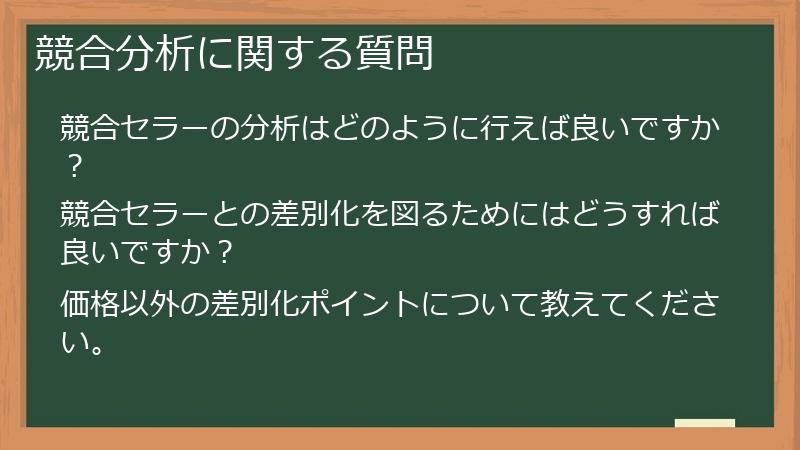 競合分析に関する質問

競合セラーの分析はどのように行えば良いですか？

競合セラーとの差別化を図るためにはどうすれば良いですか？

価格以外の差別化ポイントについて教えてください。